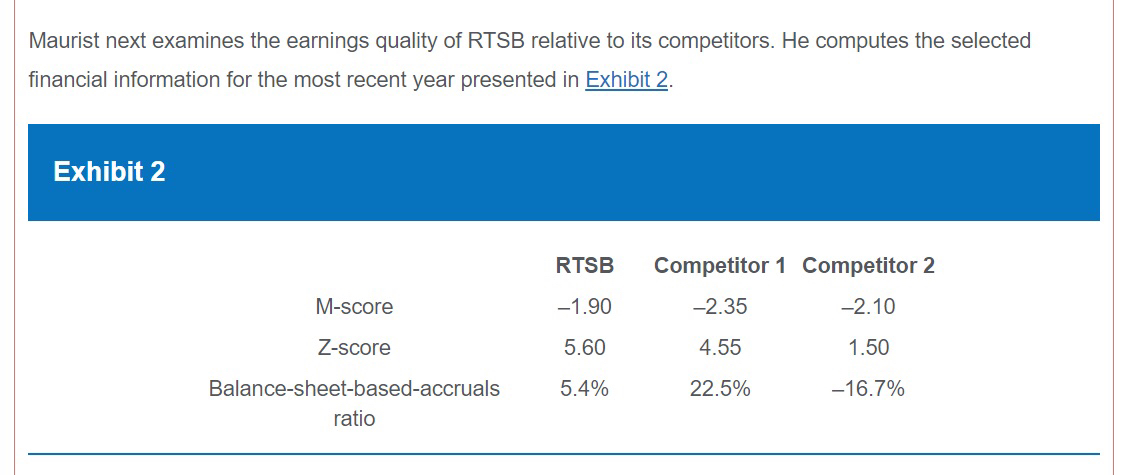 Maurist next examines the earnings quality of RTSB relative to its competitors. He computes the selected financial information for the most recent year presented in Exhibit 2.

Exhibit 2

| | RTSB | Competitor 1 | Competitor 2 |
|---|---|---|---|
| M-score | –1.90 | –2.35 | –2.10 |
| Z-score | 5.60 | 4.55 | 1.50 |
| Balance-sheet-based-accruals ratio | 5.4% | 22.5% | –16.7% |